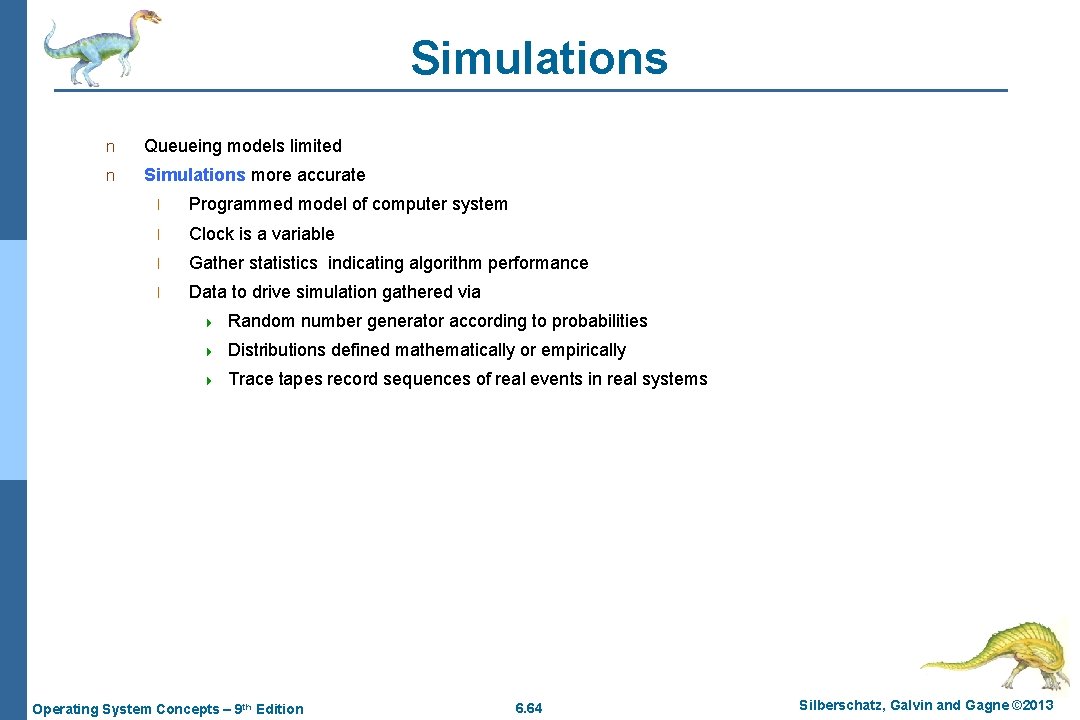 Simulations

n Queueing models limited

n Simulations more accurate

l Programmed model of computer system

l Clock is a variable

l Gather statistics indicating algorithm performance

l Data to drive simulation gathered via

4 Random number generator according to probabilities

4 Distributions defined mathematically or empirically

4 Trace tapes record sequences of real events in real systems

Operating System Concepts – 9th Edition

6.64

Silberschatz, Galvin and Gagne ©2013